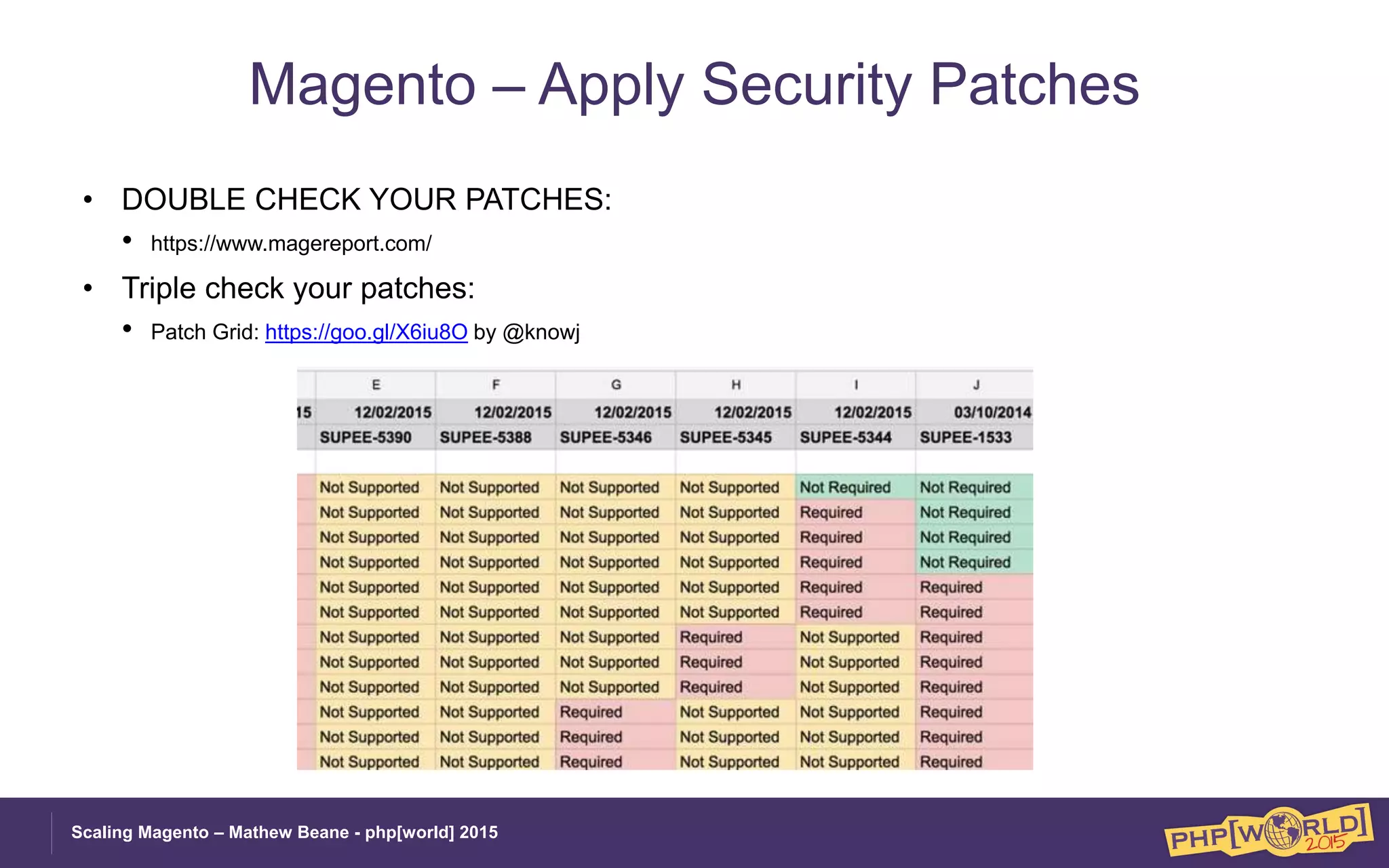 Magento – Apply Security Patches

• DOUBLE CHECK YOUR PATCHES:
  • https://www.magereport.com/
• Triple check your patches:
  • Patch Grid: https://goo.gl/X6iu8O by @knowj

| | E | F | G | H | I | J |
|---|---|---|---|---|---|---|
| 15 | 12/02/2015 | 12/02/2015 | 12/02/2015 | 12/02/2015 | 12/02/2015 | 03/10/2014 |
| | SUPEE-5390 | SUPEE-5388 | SUPEE-5346 | SUPEE-5345 | SUPEE-5344 | SUPEE-1533 |
| | | | | | | |
| | Not Supported | Not Supported | Not Supported | Not Supported | Not Required | Not Required |
| | Not Supported | Not Supported | Not Supported | Not Supported | Required | Not Required |
| | Not Supported | Not Supported | Not Supported | Not Supported | Required | Not Required |
| | Not Supported | Not Supported | Not Supported | Not Supported | Required | Not Required |
| | Not Supported | Not Supported | Not Supported | Not Supported | Required | Required |
| | Not Supported | Not Supported | Not Supported | Not Supported | Required | Required |
| | Not Supported | Not Supported | Not Supported | Required | Not Supported | Required |
| | Not Supported | Not Supported | Not Supported | Required | Not Supported | Required |
| | Not Supported | Not Supported | Not Supported | Required | Not Supported | Required |
| | Not Supported | Not Supported | Required | Not Supported | Not Supported | Required |
| | Not Supported | Not Supported | Required | Not Supported | Not Supported | Required |
| | Not Supported | Not Supported | Required | Not Supported | Not Supported | Required |

Scaling Magento – Mathew Beane - php[world] 2015

PHP[WORLD] 2015